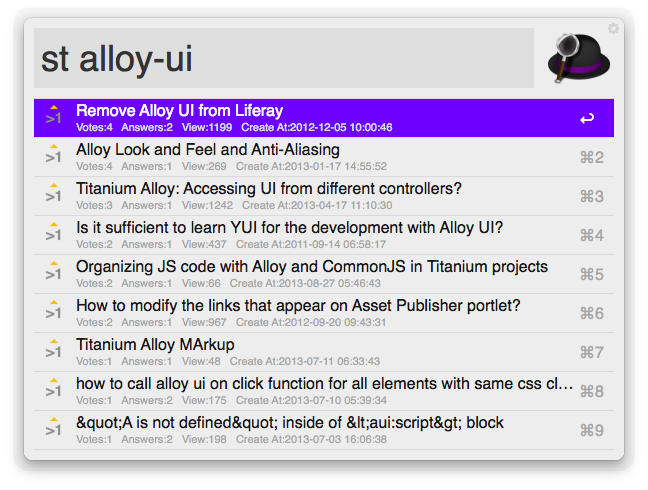 st alloy-ui

>1 Remove Alloy UI from Liferay
Votes:4 Answers:2 View:1199 Create At:2012-12-05 10:00:46 ↩

>1 Alloy Look and Feel and Anti-Aliasing
Votes:4 Answers:1 View:269 Create At:2013-01-17 14:55:52 ⌘2

>1 Titanium Alloy: Accessing UI from different controllers?
Votes:3 Answers:1 View:1242 Create At:2013-04-17 11:10:30 ⌘3

>1 Is it sufficient to learn YUI for the development with Alloy UI?
Votes:2 Answers:1 View:437 Create At:2011-09-14 06:58:17 ⌘4

>1 Organizing JS code with Alloy and CommonJS in Titanium projects
Votes:2 Answers:1 View:66 Create At:2013-08-27 05:46:43 ⌘5

>1 How to modify the links that appear on Asset Publisher portlet?
Votes:2 Answers:1 View:967 Create At:2012-09-20 09:43:31 ⌘6

>1 Titanium Alloy MArkup
Votes:1 Answers:1 View:48 Create At:2013-07-11 06:33:43 ⌘7

>1 how to call alloy ui on click function for all elements with same css cl…
Votes:1 Answers:2 View:175 Create At:2013-07-10 05:39:34 ⌘8

>1 &quot;A is not defined&quot; inside of &lt;aui:script&gt; block
Votes:1 Answers:2 View:198 Create At:2013-07-03 16:06:38 ⌘9